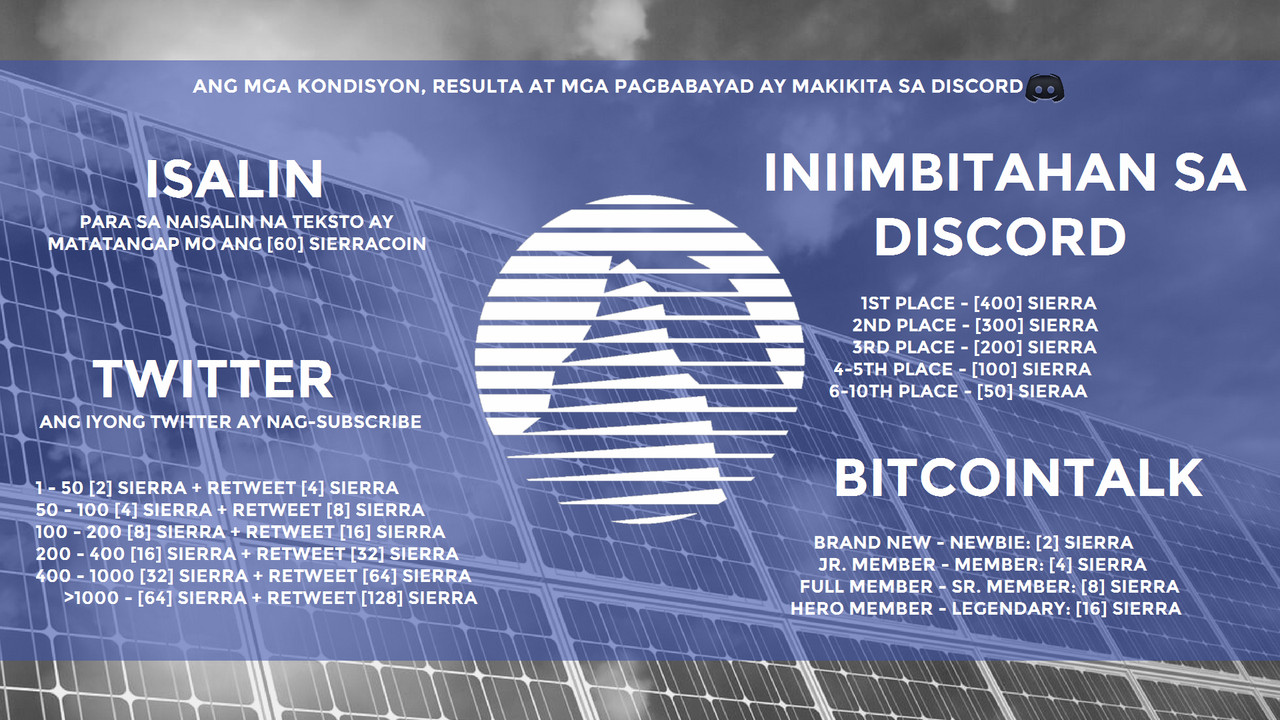 ANG MGA KONDISYON, RESULTA AT MGA PAGBABAYAD AY MAKIKITA SA DISCORD

ISALIN

PARA SA NAISALIN NA TEKSTO AY MATATANGAP MO ANG [60] SIERRACOIN

TWITTER

ANG IYONG TWITTER AY NAG-SUBSCRIBE

1 - 50 [2] SIERRA + RETWEET [4] SIERRA
50 - 100 [4] SIERRA + RETWEET [8] SIERRA
100 - 200 [8] SIERRA + RETWEET [16] SIERRA
200 - 400 [16] SIERRA + RETWEET [32] SIERRA
400 - 1000 [32] SIERRA + RETWEET [64] SIERRA
>1000 - [64] SIERRA + RETWEET [128] SIERRA

INIIMBITAHAN SA DISCORD

1ST PLACE - [400] SIERRA
2ND PLACE - [300] SIERRA
3RD PLACE - [200] SIERRA
4-5TH PLACE - [100] SIERRA
6-10TH PLACE - [50] SIERAA

BITCOINTALK

BRAND NEW - NEWBIE: [2] SIERRA
JR. MEMBER - MEMBER: [4] SIERRA
FULL MEMBER - SR. MEMBER: [8] SIERRA
HERO MEMBER - LEGENDARY: [16] SIERRA